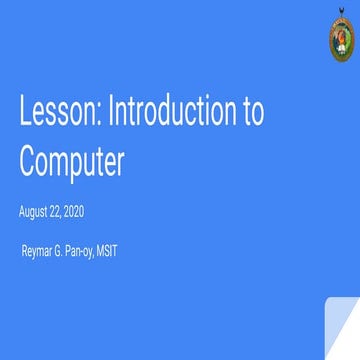 Lesson: Introduction to Computer

August 22, 2020

Reymar G. Pan-oy, MSIT